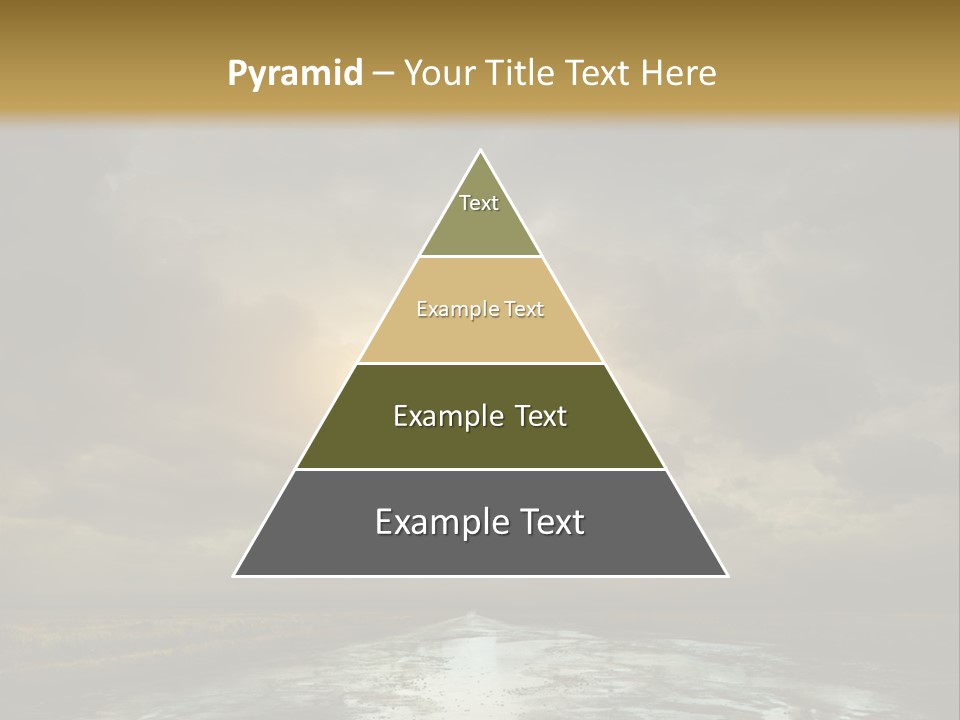 Pyramid – Your Title Text Here

Text

Example Text

Example Text

Example Text